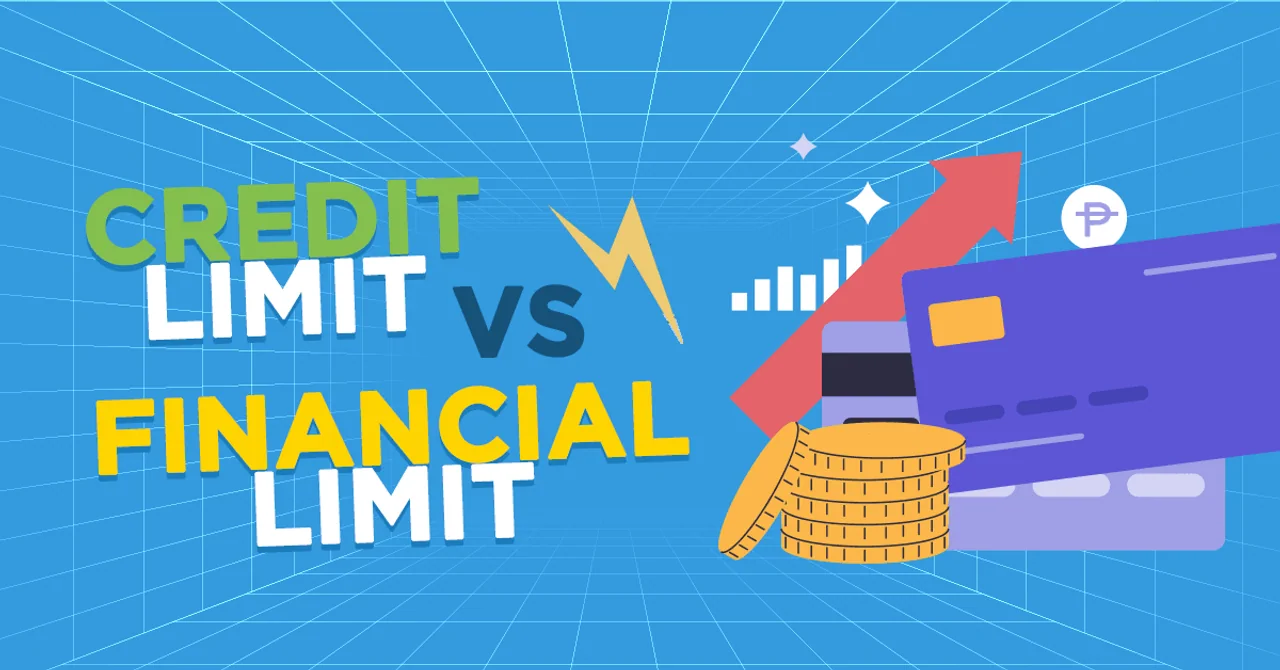 CREDIT
LIMIT
VS
FINANCIAL
LIMIT

₱